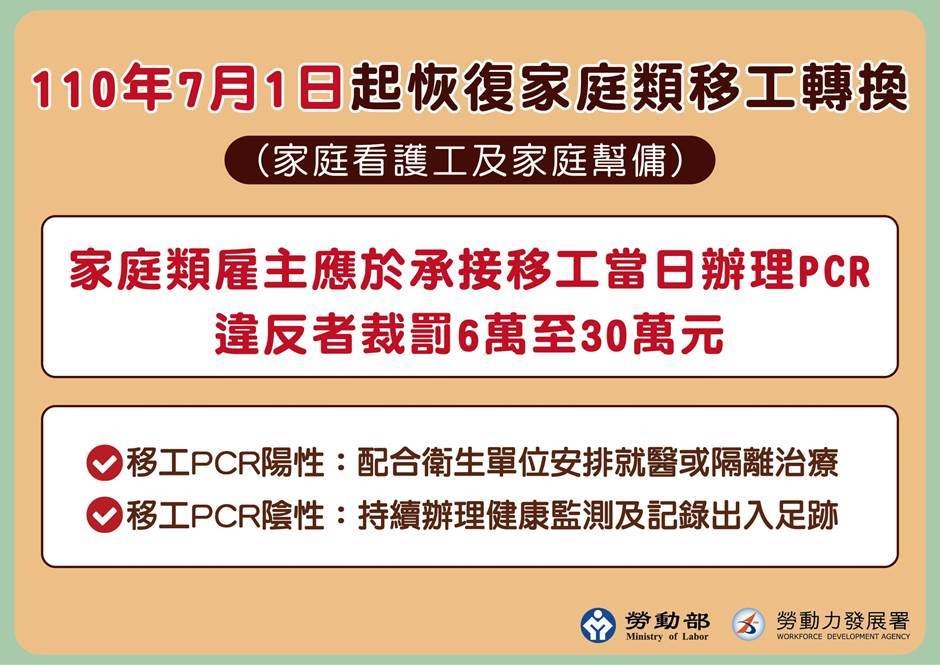 110年7月1日起恢復家庭類移工轉換

(家庭看護工及家庭幫傭)

家庭類雇主應於承接移工當日辦理PCR
違反者裁罰6萬至30萬元

移工PCR陽性：配合衛生單位安排就醫或隔離治療
移工PCR陰性：持續辦理健康監測及記錄出入足跡

勞動部 Ministry of Labor
勞動力發展署 WORKFORCE DEVELOPMENT AGENCY